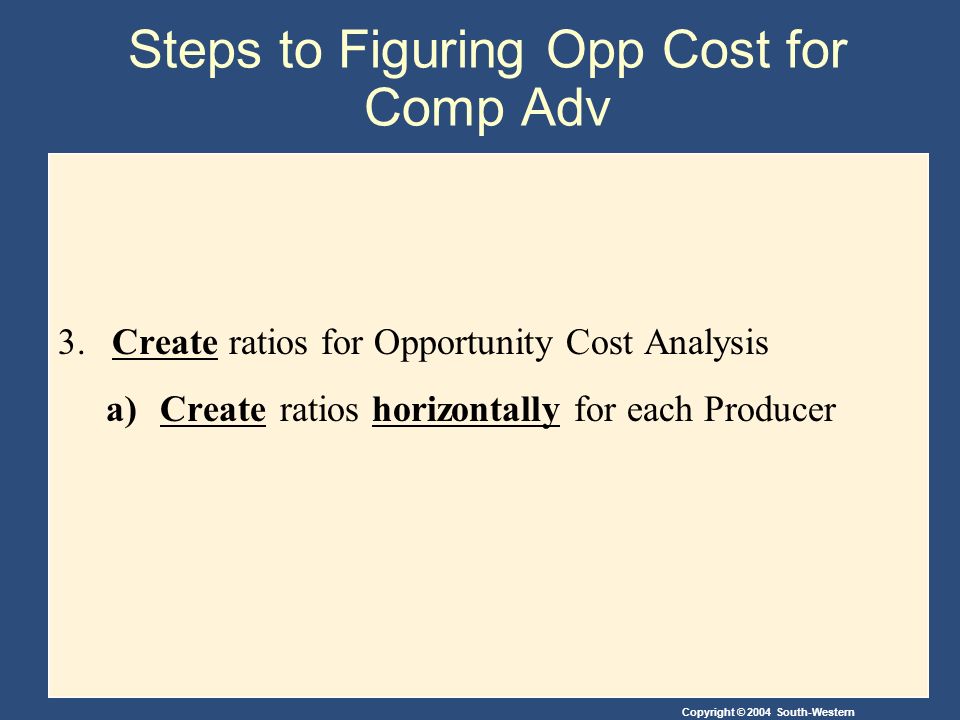 Steps to Figuring Opp Cost for Comp Adv

3. Create ratios for Opportunity Cost Analysis

a) Create ratios horizontally for each Producer

Copyright © 2004 South-Western